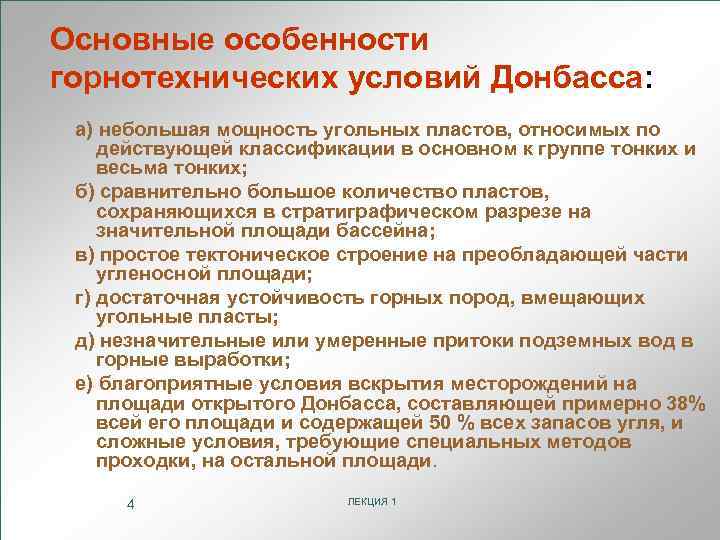 Основные особенности горнотехнических условий Донбасса:

а) небольшая мощность угольных пластов, относимых по действующей классификации в основном к группе тонких и весьма тонких;

б) сравнительно большое количество пластов, сохраняющихся в стратиграфическом разрезе на значительной площади бассейна;

в) простое тектоническое строение на преобладающей части угленосной площади;

г) достаточная устойчивость горных пород, вмещающих угольные пласты;

д) незначительные или умеренные притоки подземных вод в горные выработки;

е) благоприятные условия вскрытия месторождений на площади открытого Донбасса, составляющей примерно 38% всей его площади и содержащей 50 % всех запасов угля, и сложные условия, требующие специальных методов проходки, на остальной площади.

4

ЛЕКЦИЯ 1